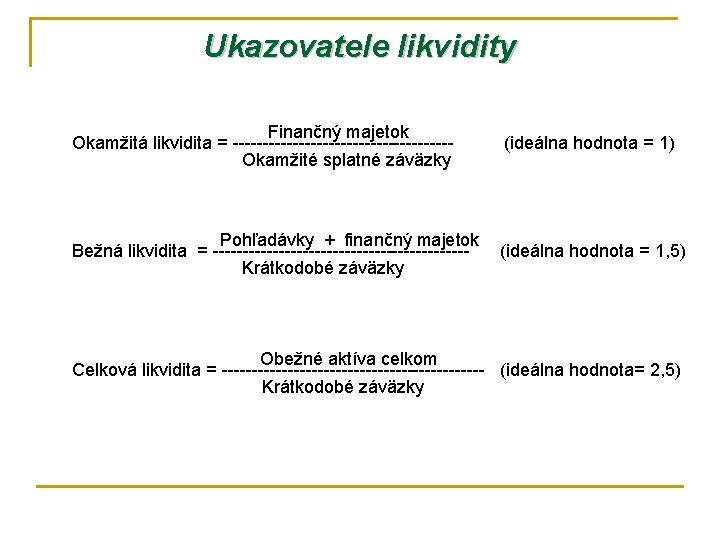 Ukazovatele likvidity

Okamžitá likvidita = $\frac{\text{Finančný majetok}}{\text{Okamžité splatné záväzky}}$ (ideálna hodnota = 1)

Bežná likvidita = $\frac{\text{Pohľadávky + finančný majetok}}{\text{Krátkodobé záväzky}}$ (ideálna hodnota = 1,5)

Celková likvidita = $\frac{\text{Obežné aktíva celkom}}{\text{Krátkodobé záväzky}}$ (ideálna hodnota= 2,5)